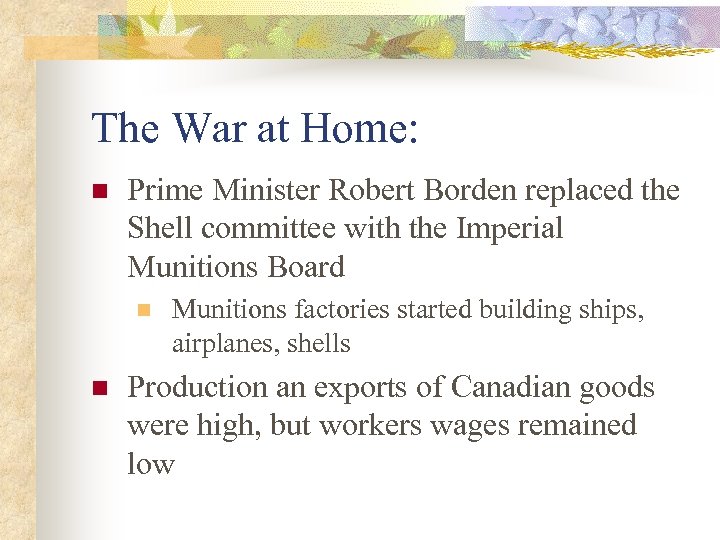 The War at Home:

Prime Minister Robert Borden replaced the Shell committee with the Imperial Munitions Board

Munitions factories started building ships, airplanes, shells

Production an exports of Canadian goods were high, but workers wages remained low